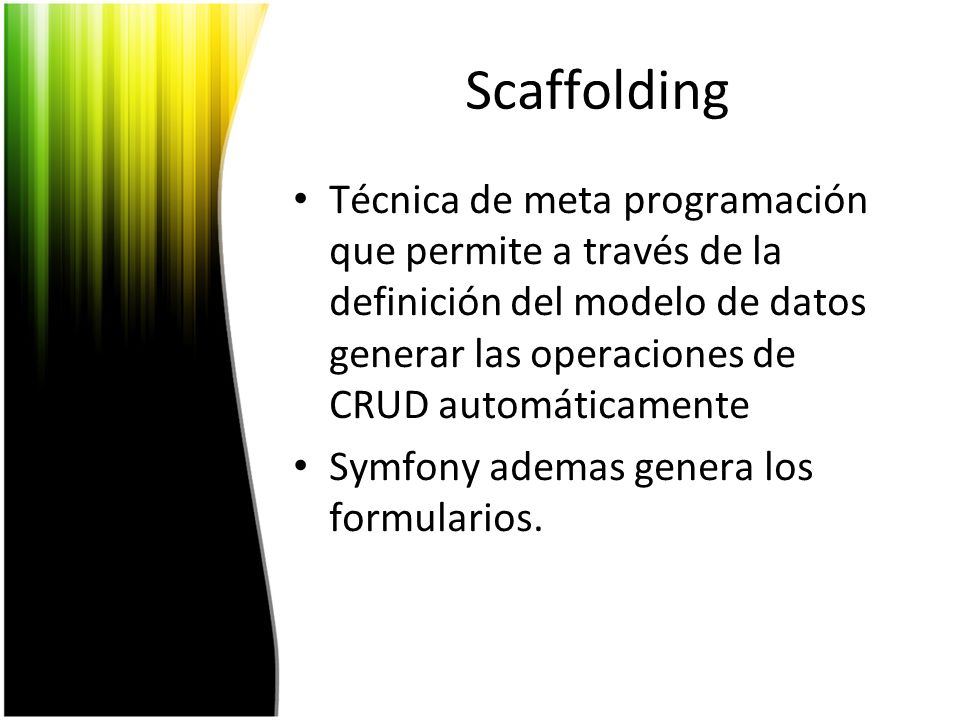 Scaffolding

• Técnica de meta programación que permite a través de la definición del modelo de datos generar las operaciones de CRUD automáticamente

• Symfony ademas genera los formularios.